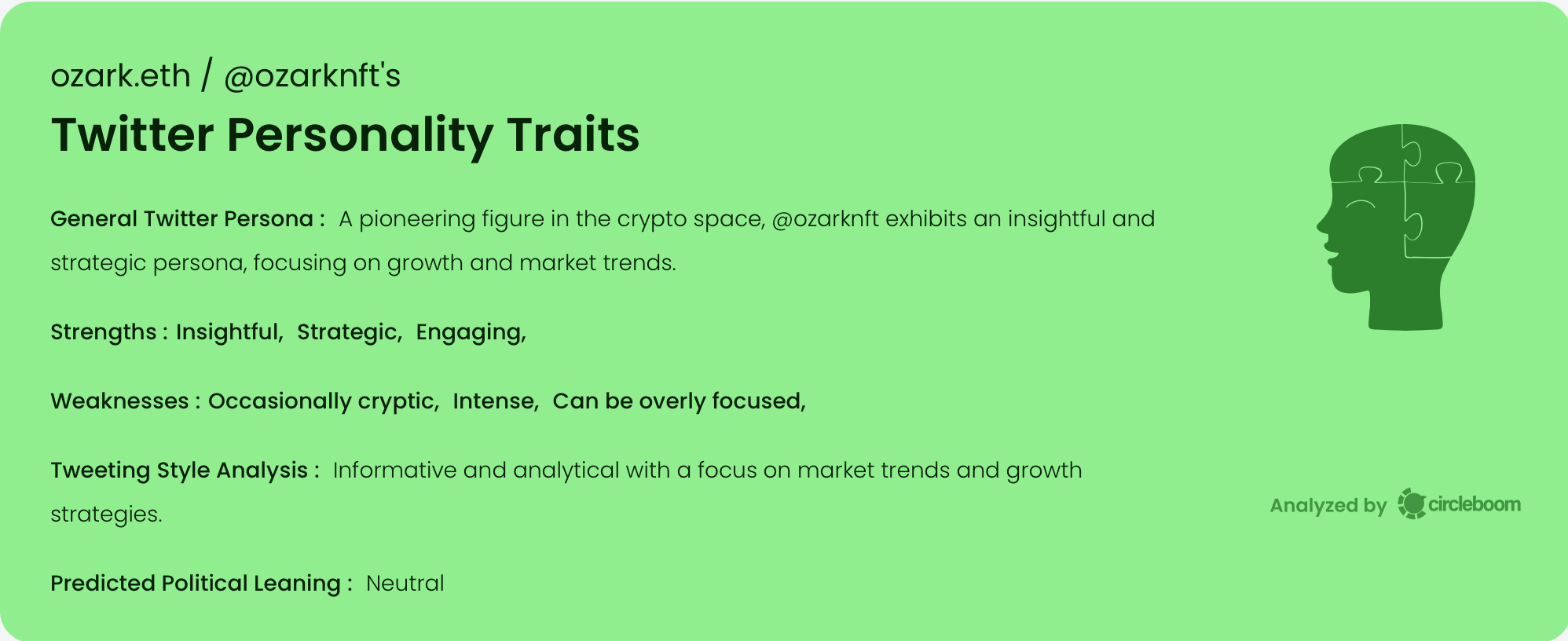 ozark.eth / @ozarknft's

Twitter Personality Traits

General Twitter Persona : A pioneering figure in the crypto space, @ozarknft exhibits an insightful and strategic persona, focusing on growth and market trends.

Strengths : Insightful, Strategic, Engaging,

Weaknesses : Occasionally cryptic, Intense, Can be overly focused,

Tweeting Style Analysis : Informative and analytical with a focus on market trends and growth strategies.

Predicted Political Leaning : Neutral

Analyzed by circleboom